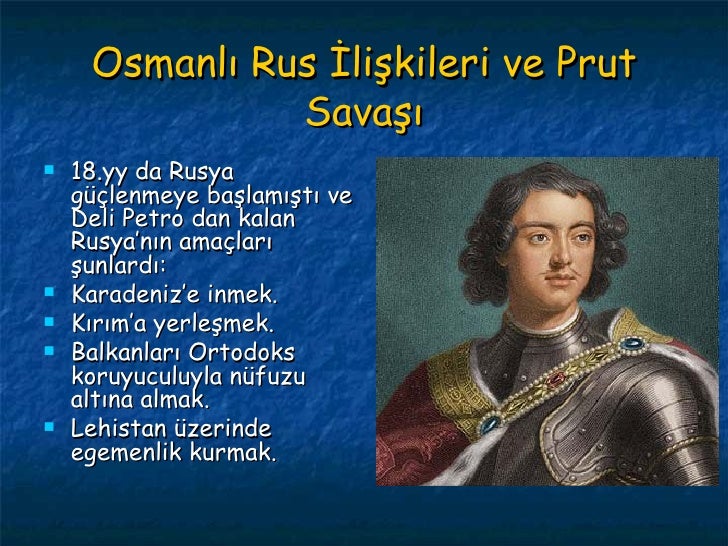 Osmanlı Rus İlişkileri ve Prut Savaşı

- 18.yy da Rusya güçlenmeye başlamıştı ve Deli Petro dan kalan Rusya'nın amaçları şunlardı:
- Karadeniz'e inmek.
- Kırım'a yerleşmek.
- Balkanları Ortodoks koruyuculuyla nüfuzu altına almak.
- Lehistan üzerinde egemenlik kurmak.